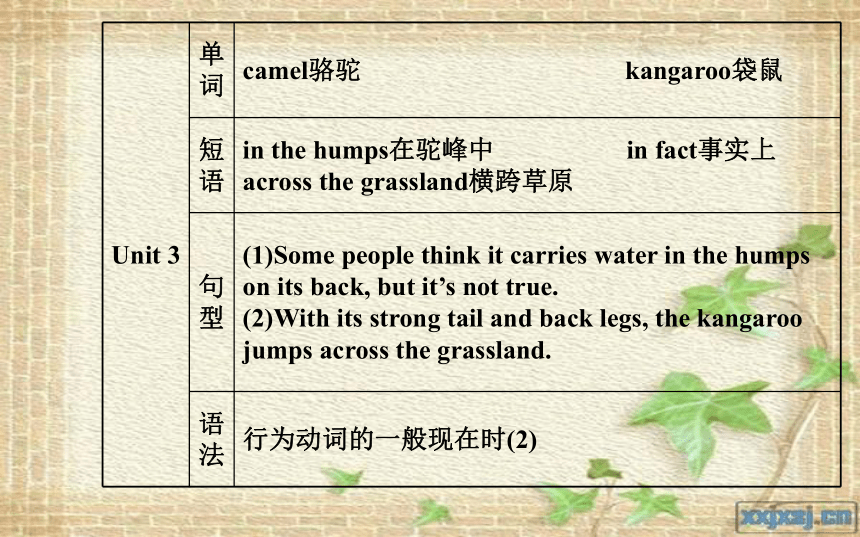 | Unit 3 | 单词 | camel骆驼 kangaroo袋鼠 |
|---|---|---|
| | 短语 | in the humps在驼峰中 in fact事实上 across the grassland横跨草原 |
| | 句型 | (1)Some people think it carries water in the humps on its back, but it's not true. (2)With its strong tail and back legs, the kangaroo jumps across the grassland. |
| | 语法 | 行为动词的一般现在时(2) |

xxjxzj.cn